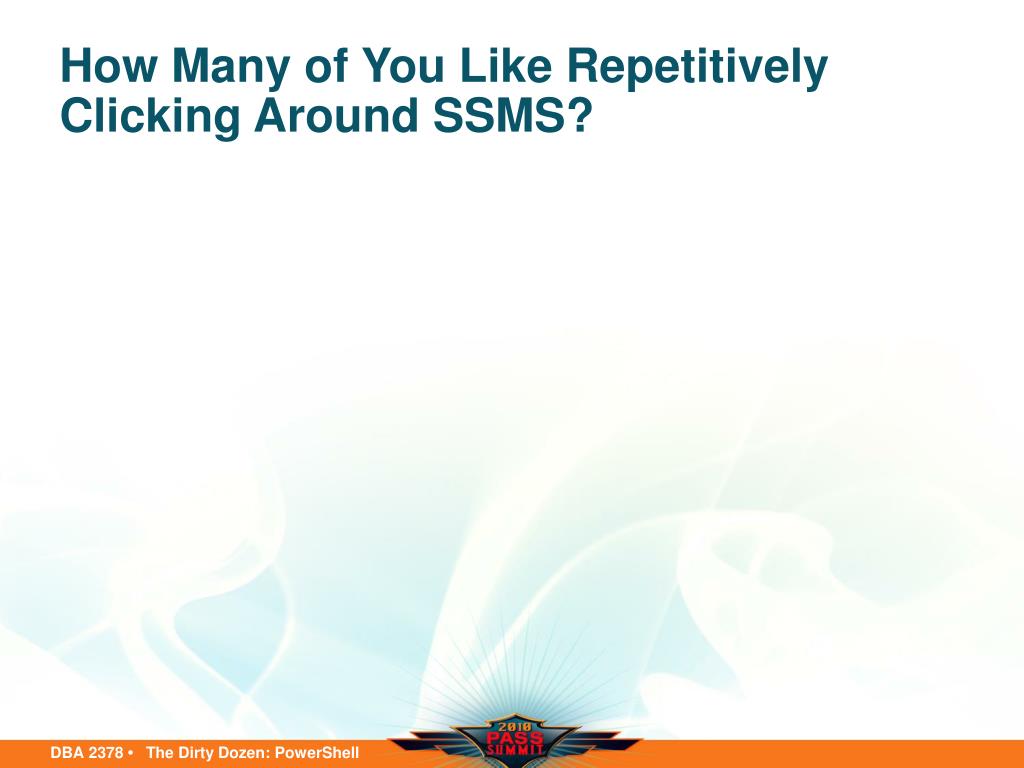 How Many of You Like Repetitively Clicking Around SSMS?

DBA 2378 • The Dirty Dozen: PowerShell

2010 PASS SUMMIT